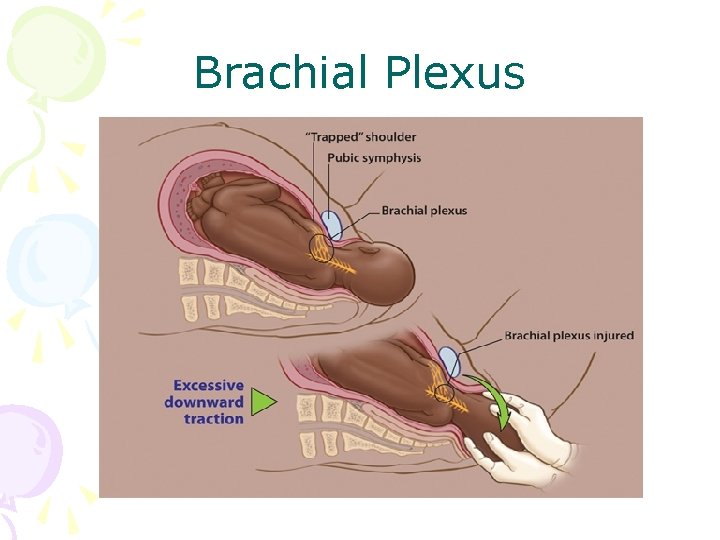 Brachial Plexus

"Trapped" shoulder

Pubic symphysis

Brachial plexus

Brachial plexus injured

Excessive downward traction